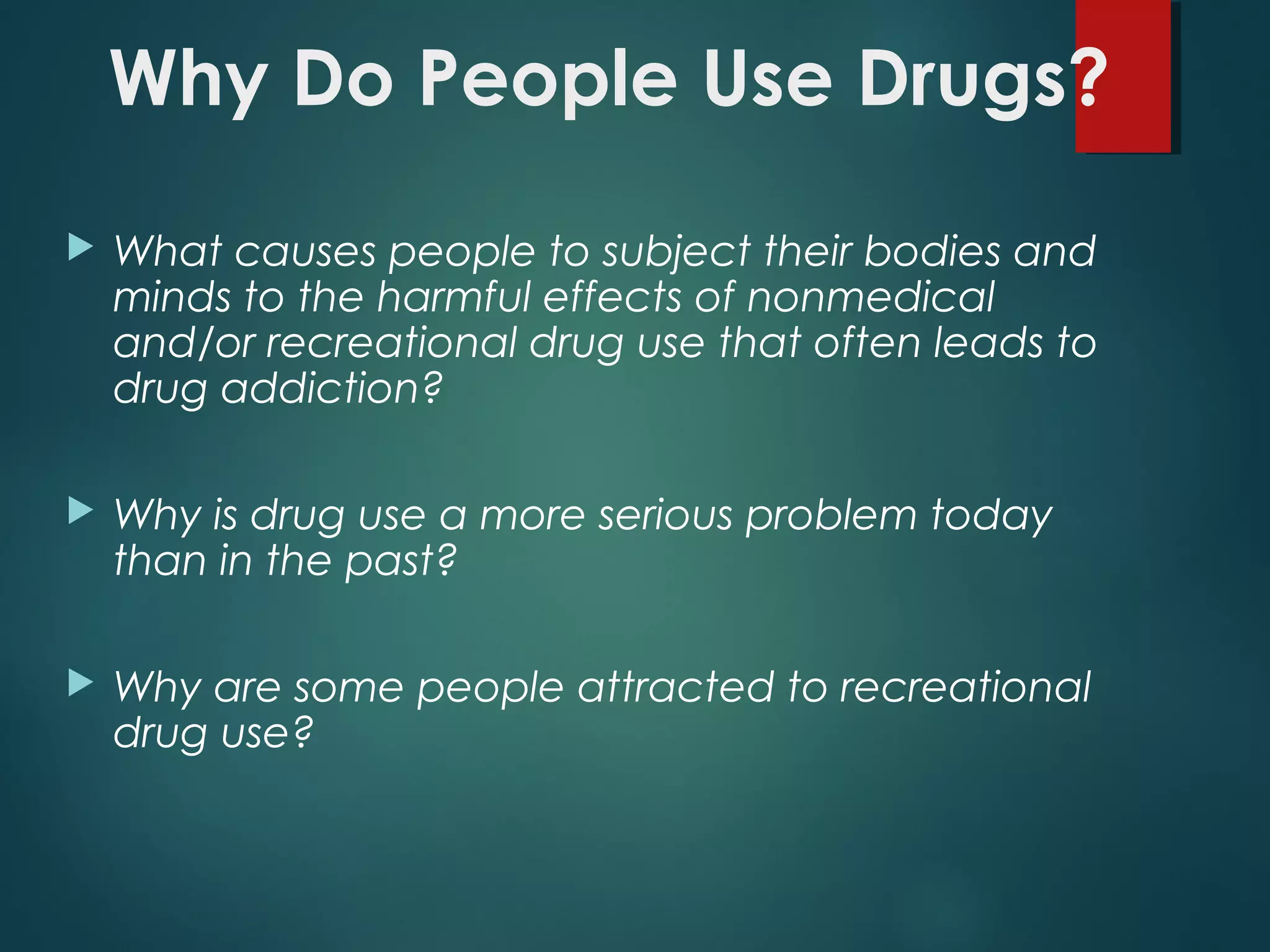 Why Do People Use Drugs?

What causes people to subject their bodies and minds to the harmful effects of nonmedical and/or recreational drug use that often leads to drug addiction?

Why is drug use a more serious problem today than in the past?

Why are some people attracted to recreational drug use?